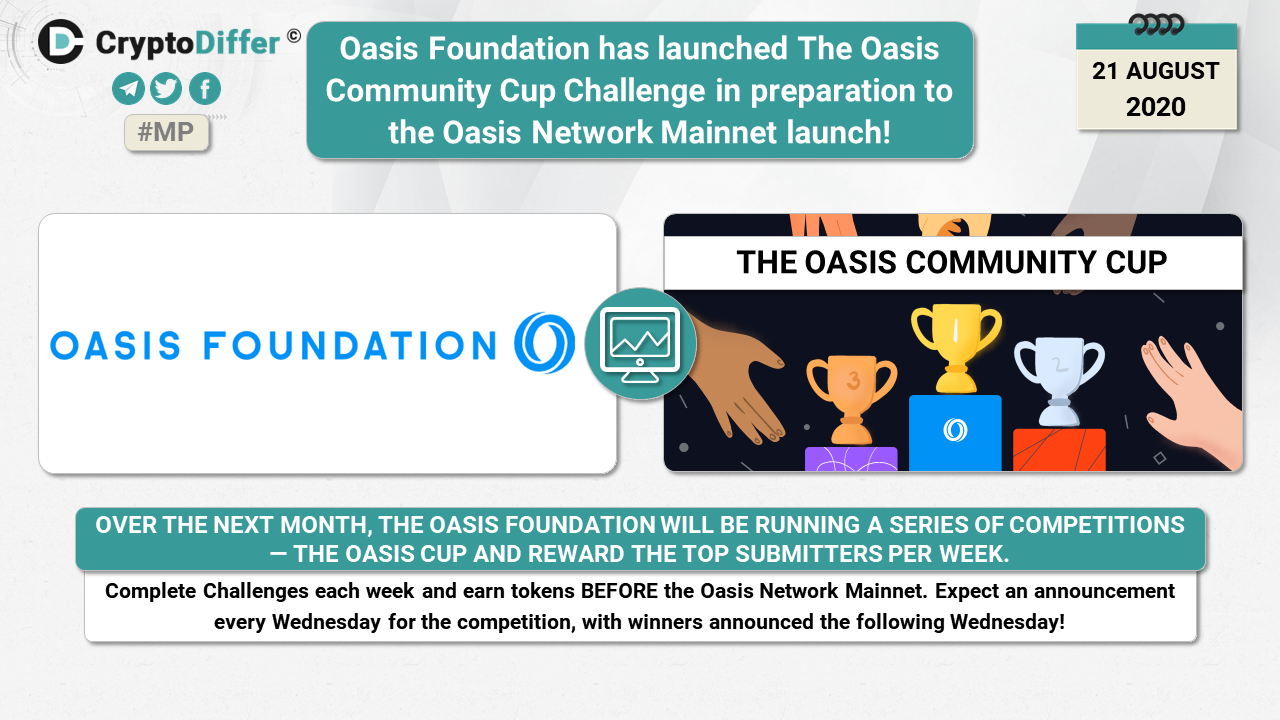 CryptoDiffer ©

#MP

Oasis Foundation has launched The Oasis Community Cup Challenge in preparation to the Oasis Network Mainnet launch!

21 AUGUST 2020

OASIS FOUNDATION

THE OASIS COMMUNITY CUP

3

1

2

OVER THE NEXT MONTH, THE OASIS FOUNDATION WILL BE RUNNING A SERIES OF COMPETITIONS — THE OASIS CUP AND REWARD THE TOP SUBMITTERS PER WEEK.

Complete Challenges each week and earn tokens BEFORE the Oasis Network Mainnet. Expect an announcement every Wednesday for the competition, with winners announced the following Wednesday!